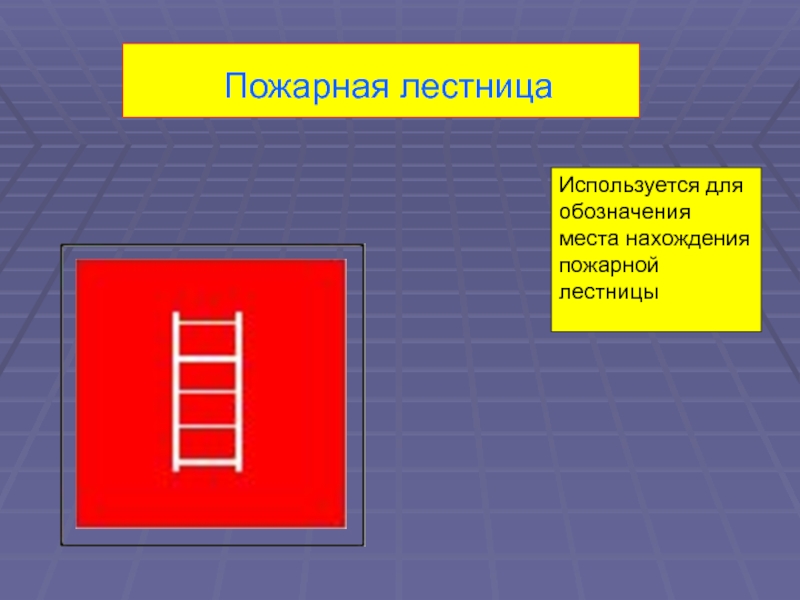 Пожарная лестница

Используется для обозначения места нахождения пожарной лестницы